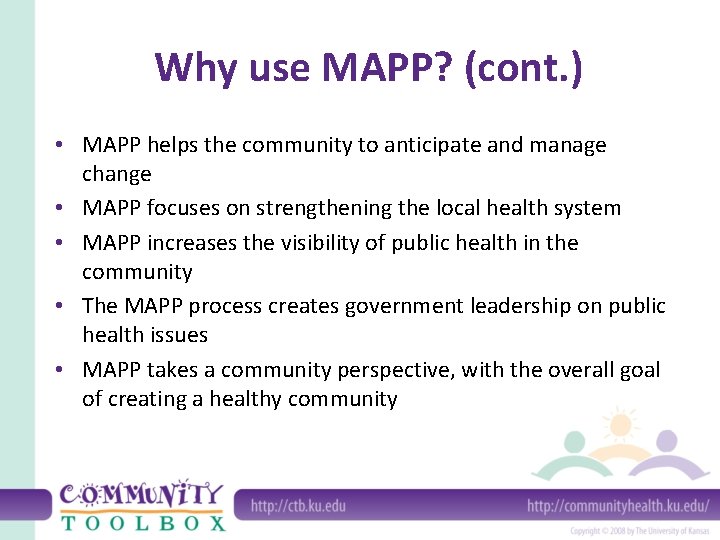 Why use MAPP? (cont.)

• MAPP helps the community to anticipate and manage change
• MAPP focuses on strengthening the local health system
• MAPP increases the visibility of public health in the community
• The MAPP process creates government leadership on public health issues
• MAPP takes a community perspective, with the overall goal of creating a healthy community

COMMUNITY TOOLBOX

http://ctb.ku.edu

http://communityhealth.ku.edu/

Copyright © 2008 by The University of Kansas